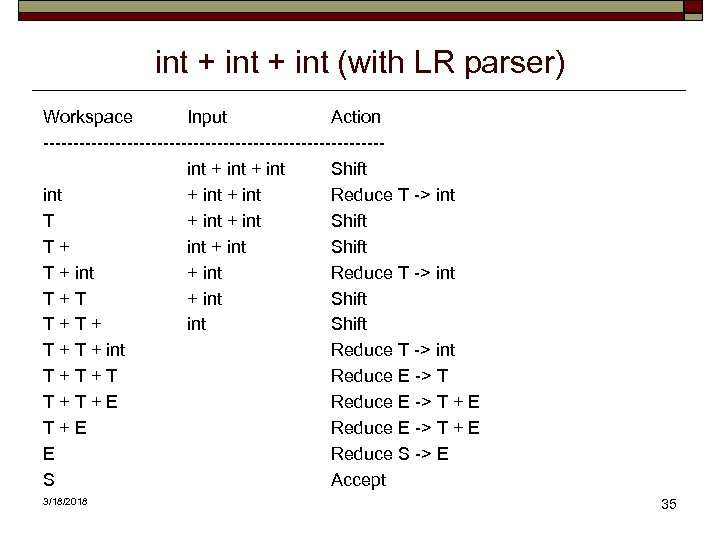 int + int + int (with LR parser)

| Workspace | Input | Action |
|---|---|---|
| | int + int + int | Shift |
| int | + int + int | Reduce T -> int |
| T | + int + int | Shift |
| T + | int + int | Shift |
| T + int | + int | Reduce T -> int |
| T + T | + int | Shift |
| T + T + | int | Shift |
| T + T + int | | Reduce T -> int |
| T + T + T | | Reduce E -> T |
| T + T + E | | Reduce E -> T + E |
| T + E | | Reduce E -> T + E |
| E | | Reduce S -> E |
| S | | Accept |

3/18/2018

35